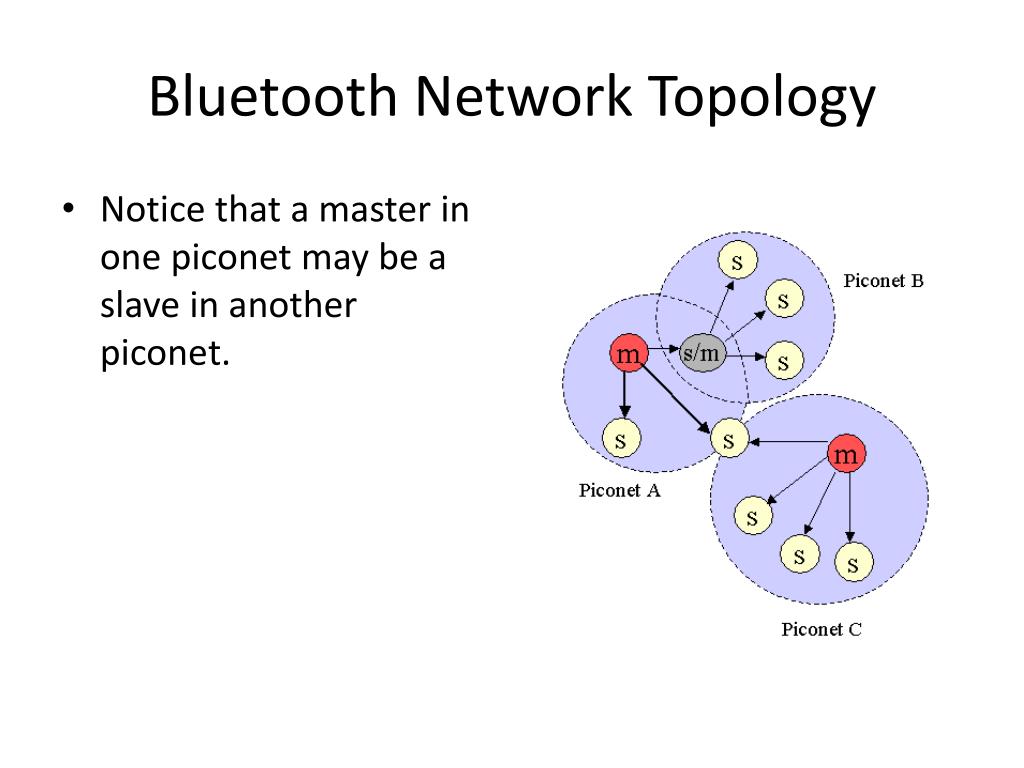 Bluetooth Network Topology

• Notice that a master in one piconet may be a slave in another piconet.

s
Piconet B
s
m
s/m
s
s
s
m
Piconet A
s
s
s
Piconet C